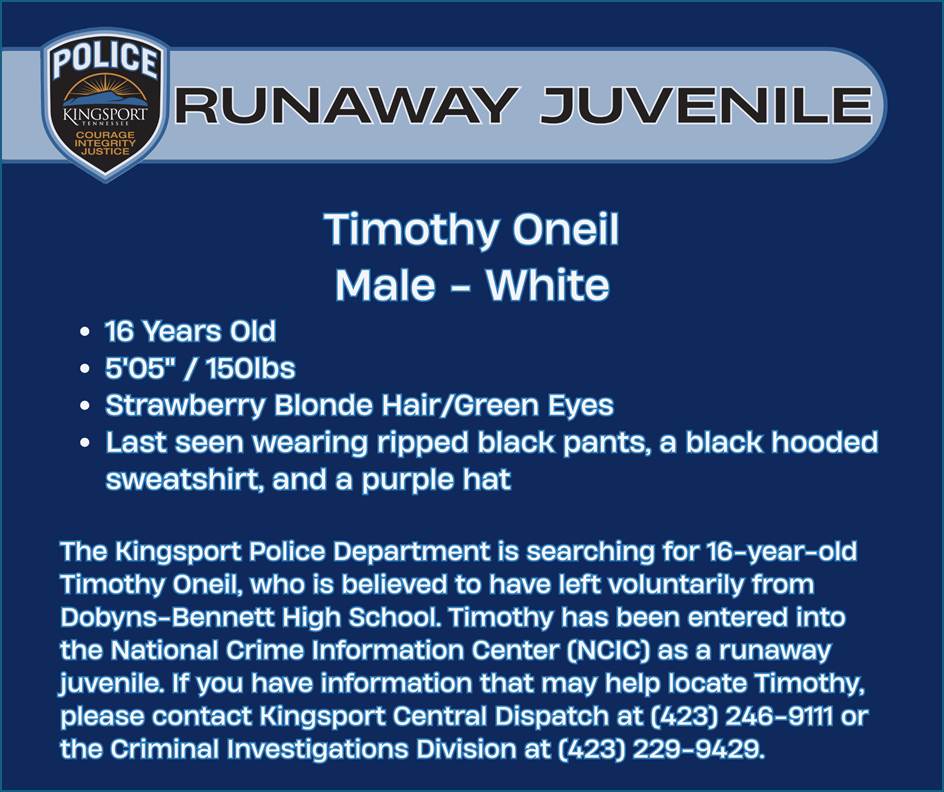 POLICE
KINGSPORT
TENNESSEE
COURAGE
INTEGRITY
JUSTICE

RUNAWAY JUVENILE

Timothy Oneil
Male - White

• 16 Years Old
• 5'05" / 150lbs
• Strawberry Blonde Hair/Green Eyes
• Last seen wearing ripped black pants, a black hooded sweatshirt, and a purple hat

The Kingsport Police Department is searching for 16-year-old Timothy Oneil, who is believed to have left voluntarily from Dobyns-Bennett High School. Timothy has been entered into the National Crime Information Center (NCIC) as a runaway juvenile. If you have information that may help locate Timothy, please contact Kingsport Central Dispatch at (423) 246-9111 or the Criminal Investigations Division at (423) 229-9429.